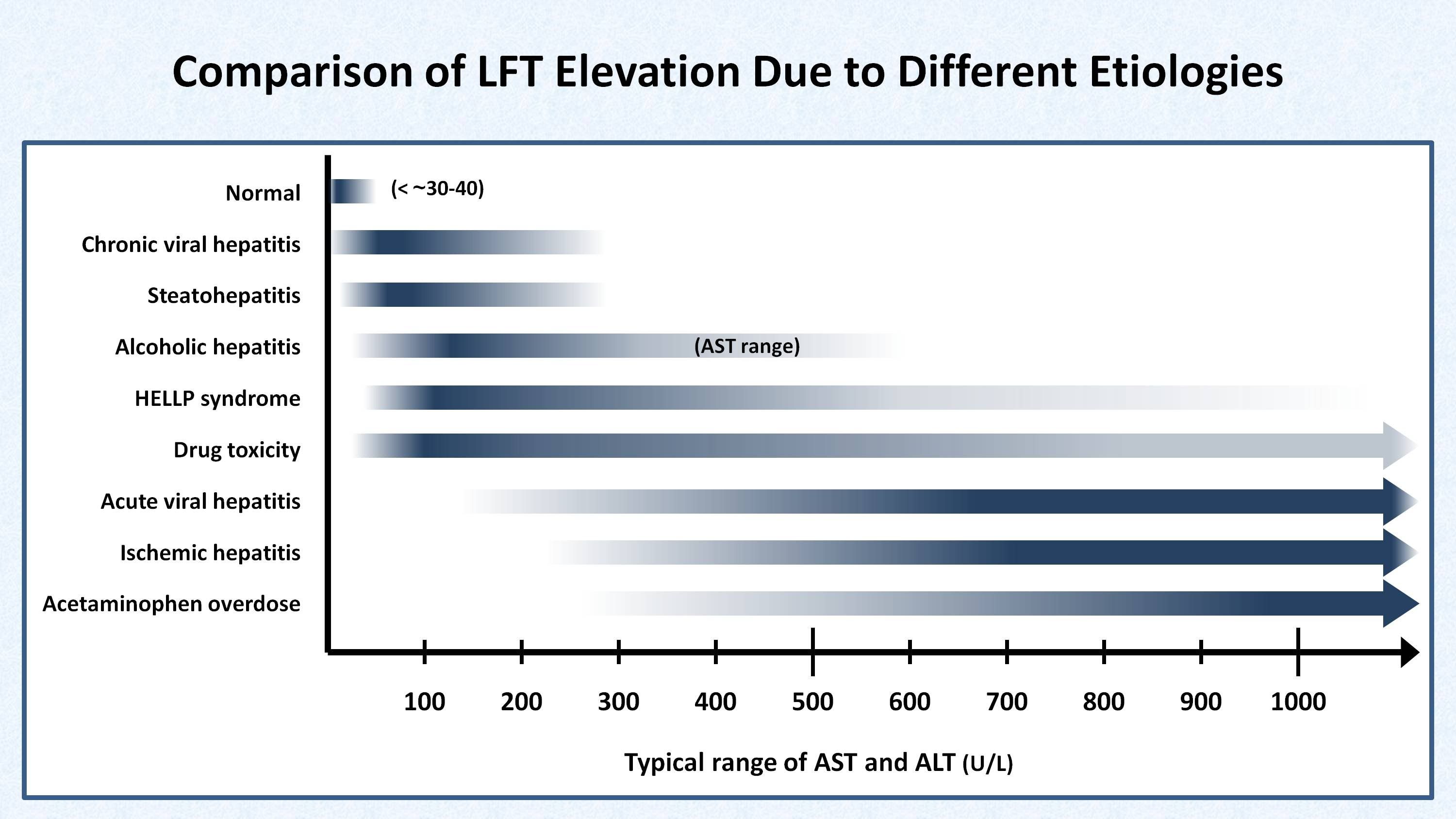 Comparison of LFT Elevation Due to Different Etiologies

Normal
(< ~30-40)
Chronic viral hepatitis
Steatohepatitis
Alcoholic hepatitis
(AST range)
HELLP syndrome
Drug toxicity
Acute viral hepatitis
Ischemic hepatitis
Acetaminophen overdose

100 200 300 400 500 600 700 800 900 1000

Typical range of AST and ALT (U/L)